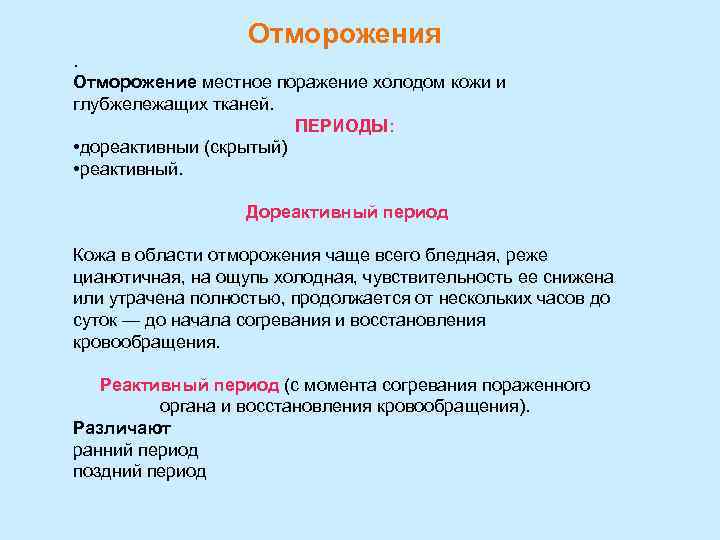 Отморожения

.
Отморожение местное поражение холодом кожи и глубжележащих тканей.

ПЕРИОДЫ:

•дореактивныи (скрытый)
•реактивный.

Дореактивный период

Кожа в области отморожения чаще всего бледная, реже цианотичная, на ощупь холодная, чувствительность ее снижена или утрачена полностью, продолжается от нескольких часов до суток — до начала согревания и восстановления кровообращения.

Реактивный период (с момента согревания пораженного органа и восстановления кровообращения).

Различают
ранний период
поздний период